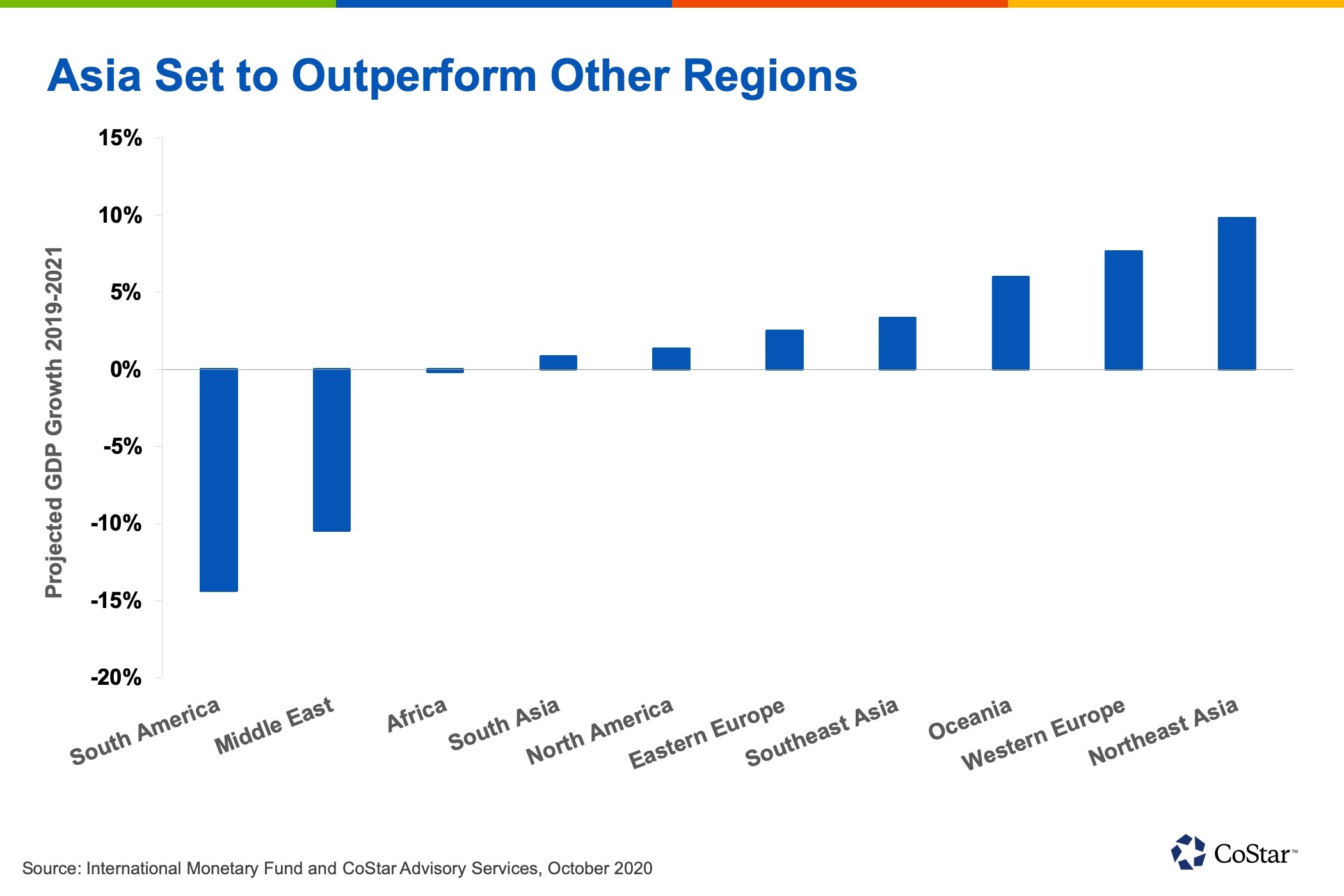 Asia Set to Outperform Other Regions

Projected GDP Growth 2019-2021

15%
10%
5%
0%
-5%
-10%
-15%
-20%

South America
Middle East
Africa
South Asia
North America
Eastern Europe
Southeast Asia
Oceania
Western Europe
Northeast Asia

Source: International Monetary Fund and CoStar Advisory Services, October 2020

CoStar™